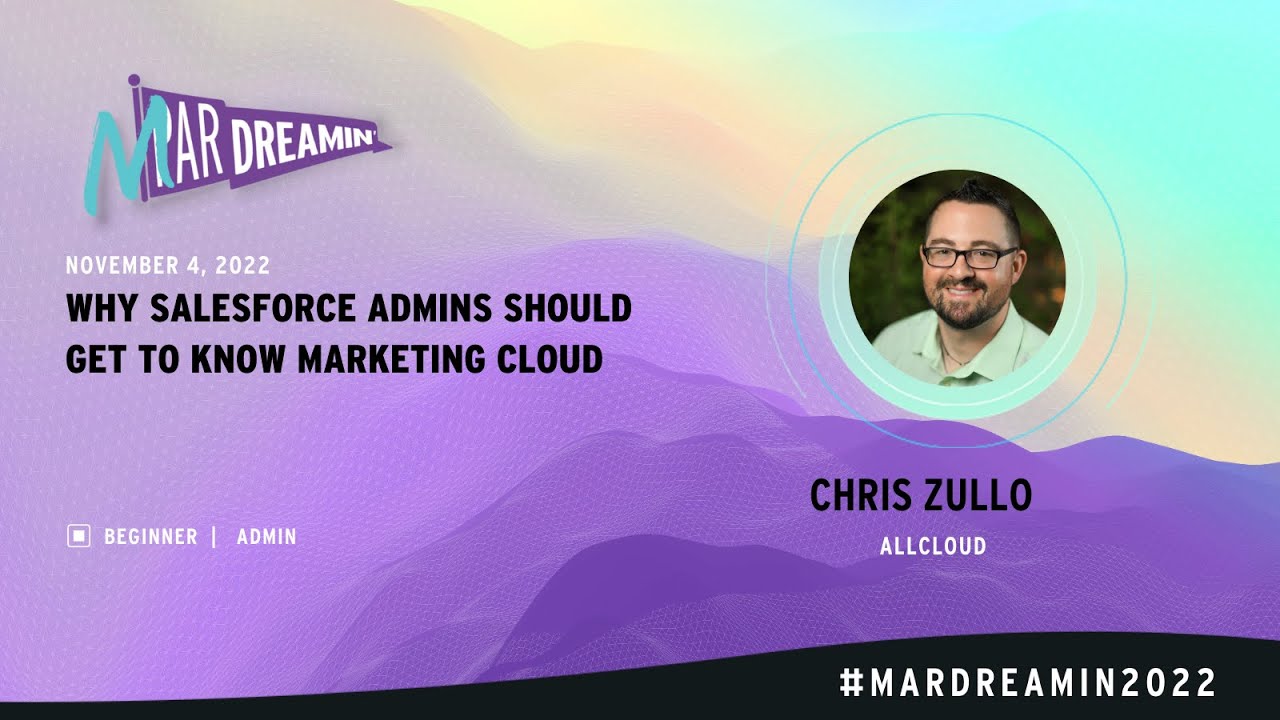 MAR DREAMIN'

NOVEMBER 4, 2022

WHY SALESFORCE ADMINS SHOULD GET TO KNOW MARKETING CLOUD

BEGINNER | ADMIN

CHRIS ZULLO

ALLCLOUD

#MARDREAMIN2022